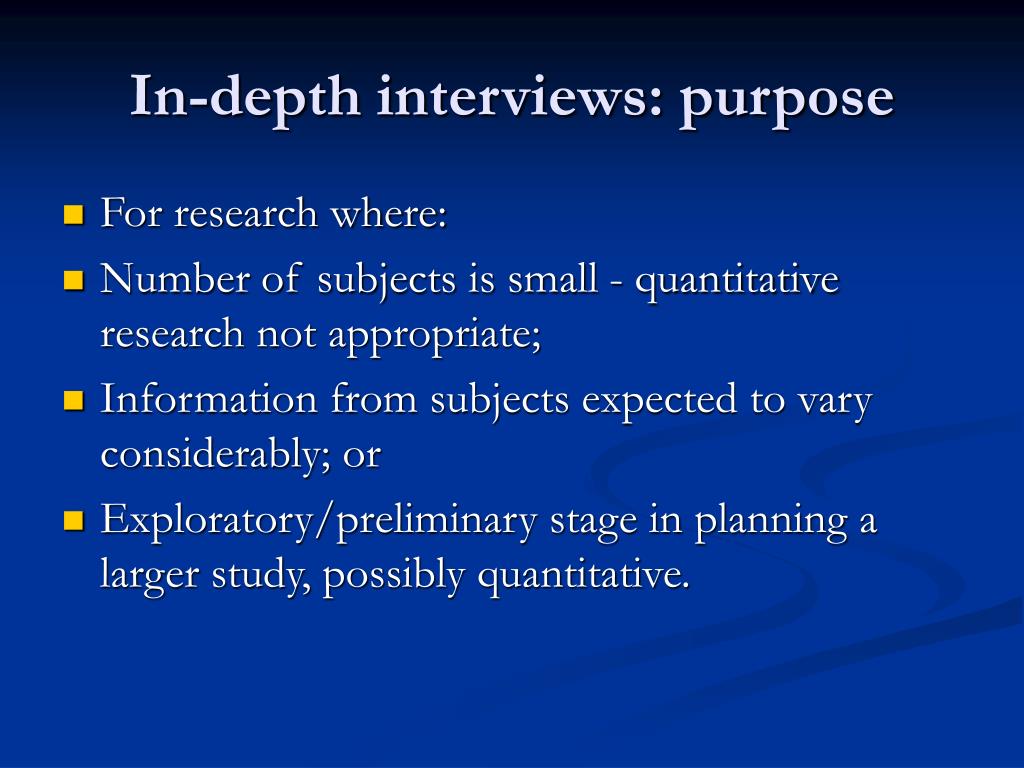 In-depth interviews: purpose

- For research where:
- Number of subjects is small - quantitative research not appropriate;
- Information from subjects expected to vary considerably; or
- Exploratory/preliminary stage in planning a larger study, possibly quantitative.